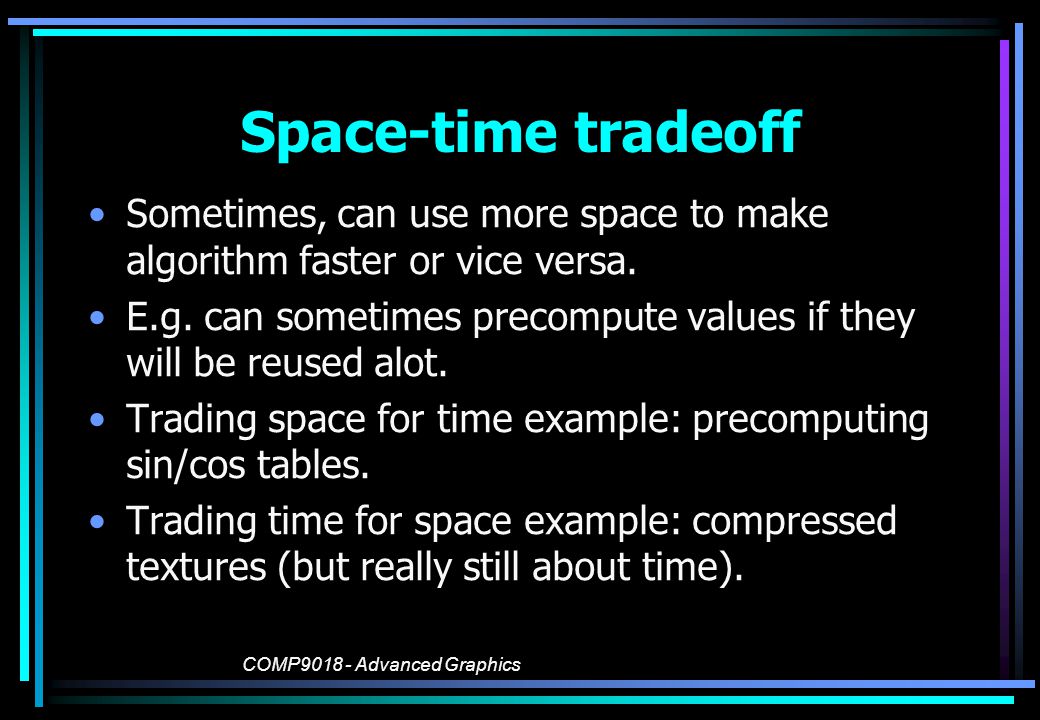 Space-time tradeoff

• Sometimes, can use more space to make algorithm faster or vice versa.

• E.g. can sometimes precompute values if they will be reused alot.

• Trading space for time example: precomputing sin/cos tables.

• Trading time for space example: compressed textures (but really still about time).

COMP9018 - Advanced Graphics